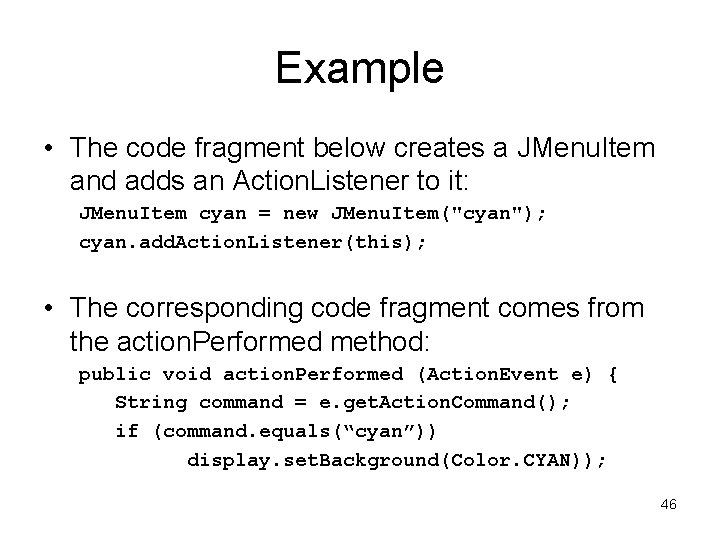 Example

• The code fragment below creates a JMenuItem and adds an ActionListener to it:

JMenuItem cyan = new JMenuItem("cyan");
cyan.addActionListener(this);

• The corresponding code fragment comes from the actionPerformed method:

public void actionPerformed (ActionEvent e) {
String command = e.getActionCommand();
if (command.equals(“cyan”))
display.setBackground(Color.CYAN));

46